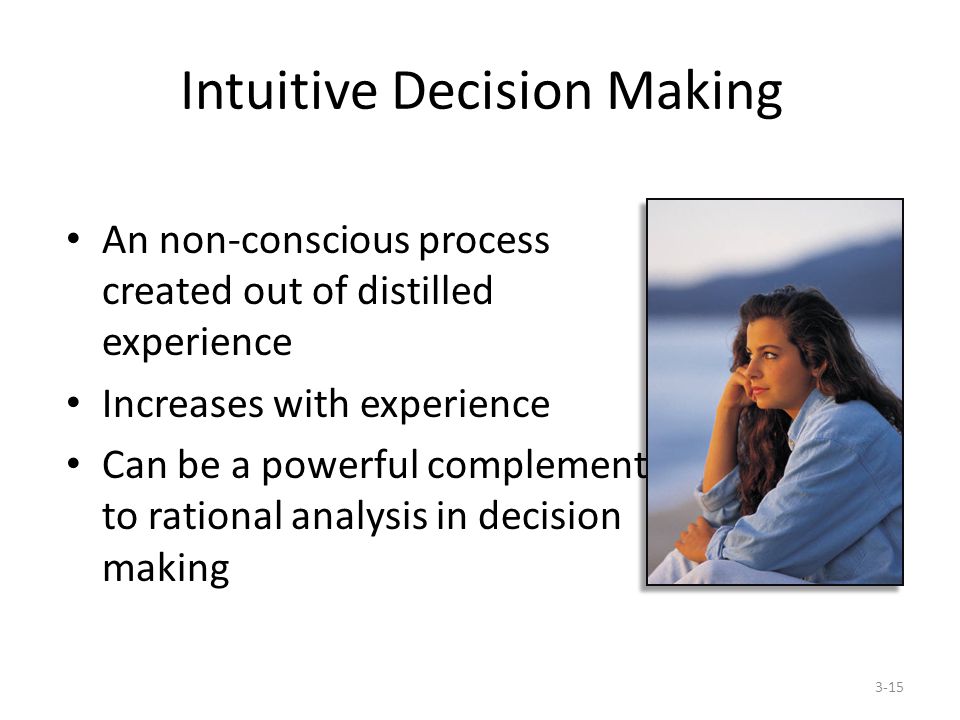 Intuitive Decision Making

• An non-conscious process created out of distilled experience
• Increases with experience
• Can be a powerful complement to rational analysis in decision making

3-15